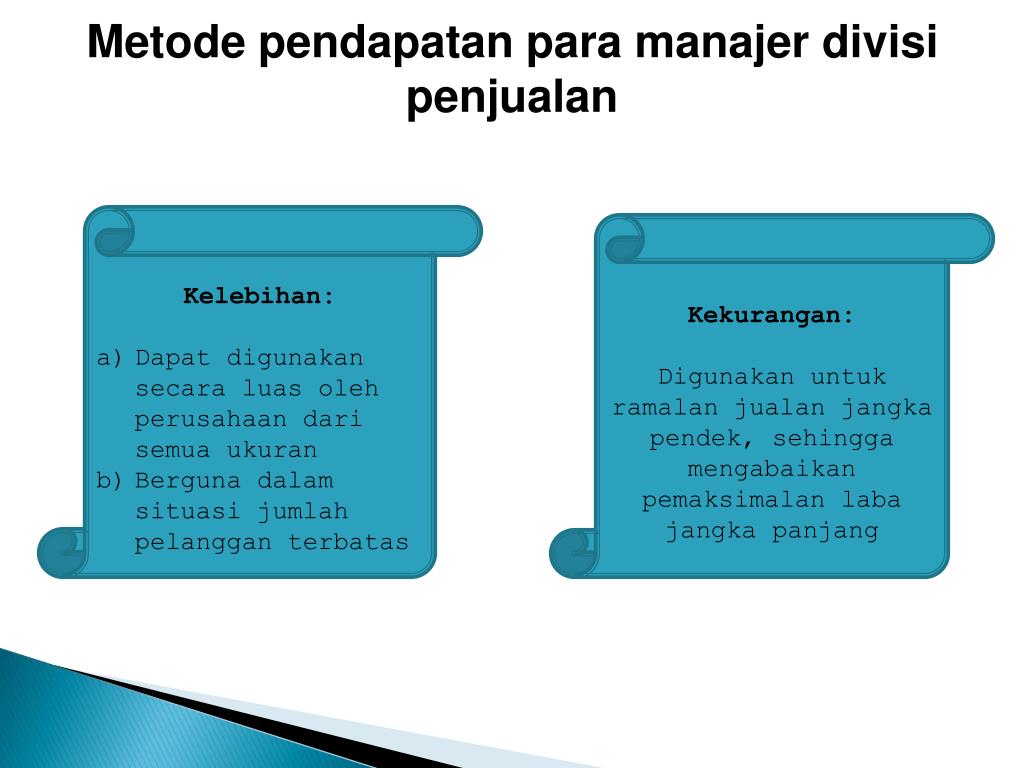 Metode pendapatan para manajer divisi penjualan

Kelebihan:

a) Dapat digunakan secara luas oleh perusahaan dari semua ukuran
b) Berguna dalam situasi jumlah pelanggan terbatas

Kekurangan:

Digunakan untuk ramalan jualan jangka pendek, sehingga mengabaikan pemaksimalan laba jangka panjang